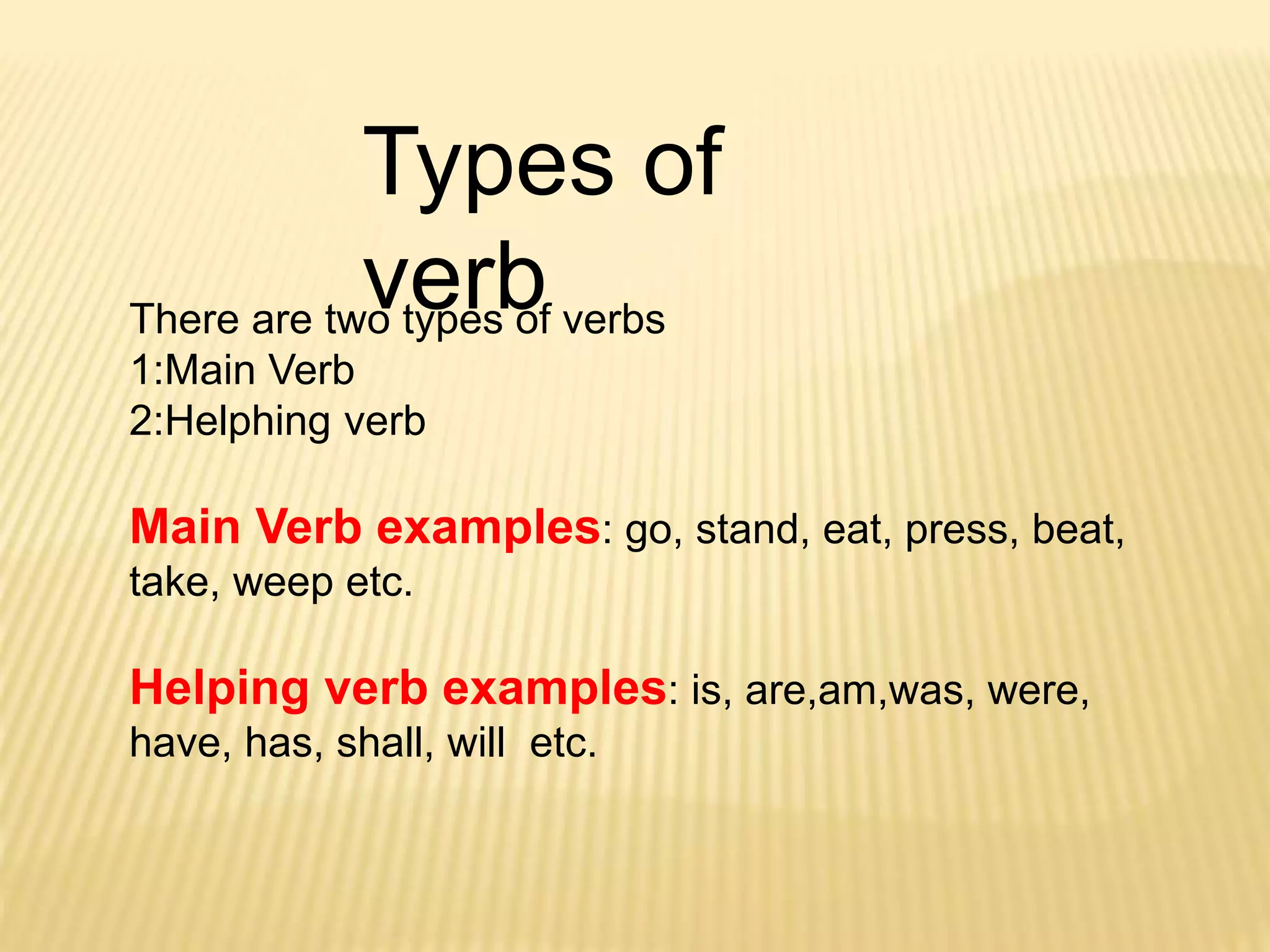 Types of verb

There are two types of verbs
1:Main Verb
2:Helphing verb

Main Verb examples: go, stand, eat, press, beat, take, weep etc.

Helping verb examples: is, are,am,was, were, have, has, shall, will  etc.